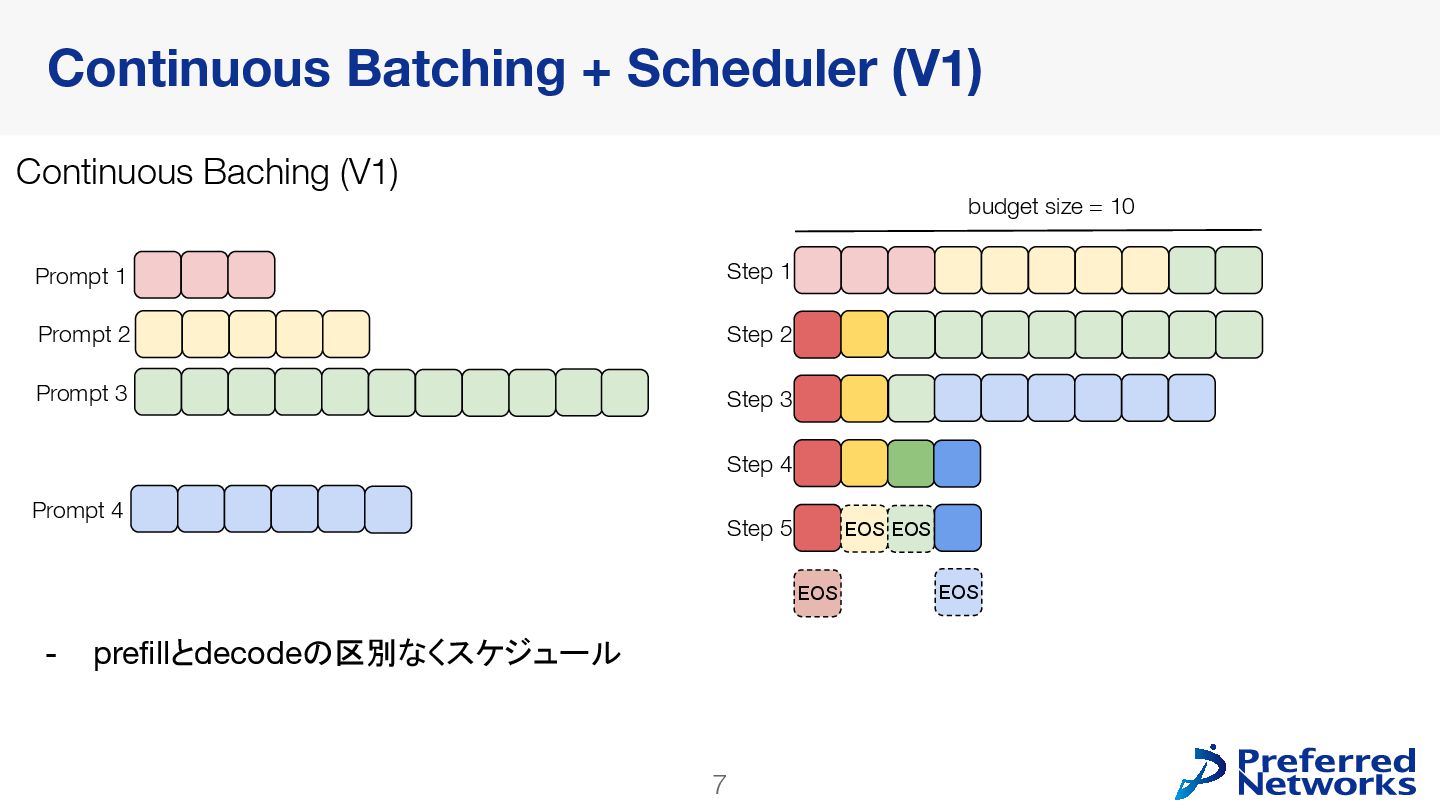 Continuous Batching + Scheduler (V1)

Continuous Baching (V1)

Prompt 1

Prompt 2

Prompt 3

Prompt 4

budget size = 10

Step 1

Step 2

Step 3

Step 4

Step 5

EOS EOS

EOS

EOS

- prefillとdecodeの区別なくスケジュール

7

Preferred Networks